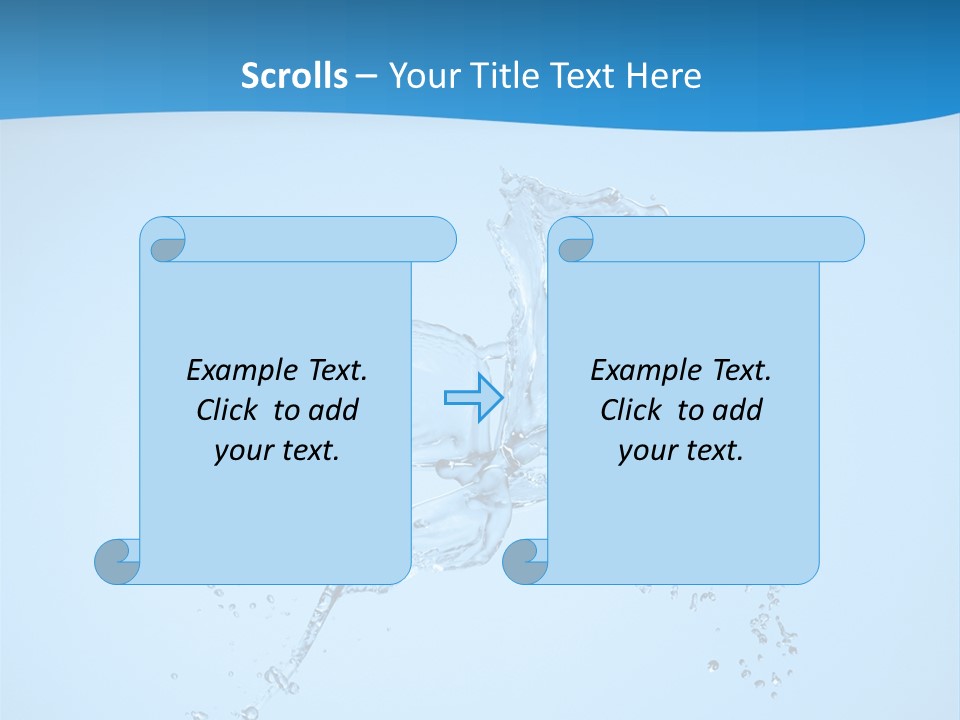 Scrolls – Your Title Text Here

Example Text. Click to add your text.

Example Text. Click to add your text.